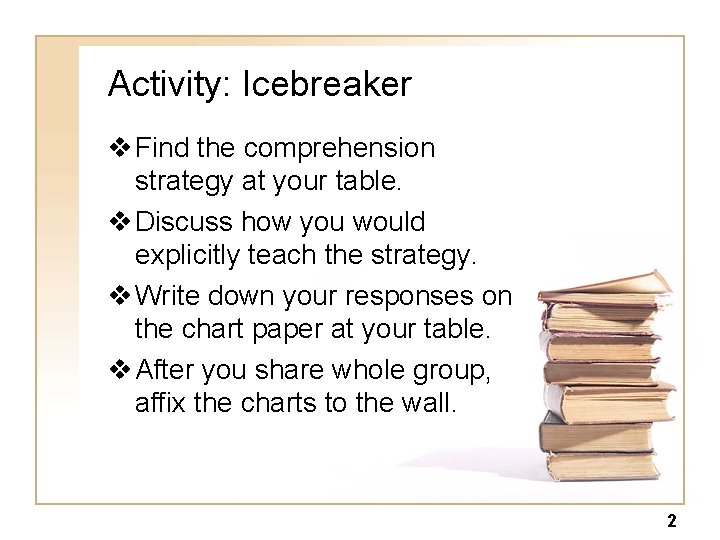 Activity: Icebreaker

❖ Find the comprehension strategy at your table.

❖ Discuss how you would explicitly teach the strategy.

❖ Write down your responses on the chart paper at your table.

❖ After you share whole group, affix the charts to the wall.

2